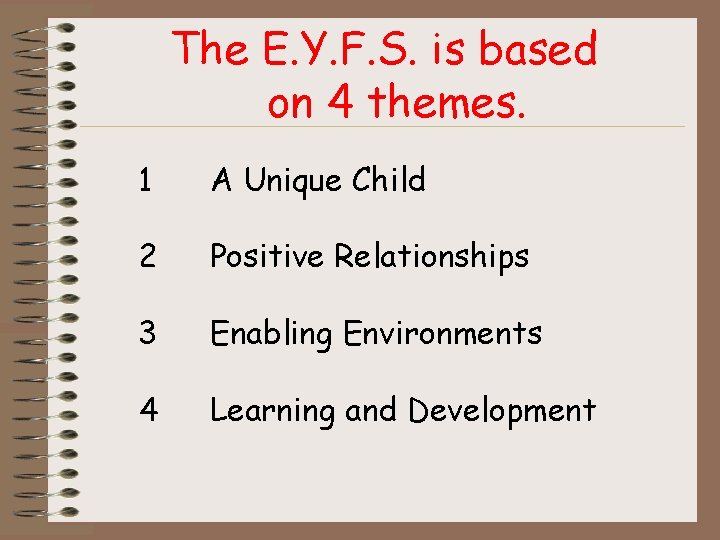 The E.Y.F.S. is based on 4 themes.

1 A Unique Child

2 Positive Relationships

3 Enabling Environments

4 Learning and Development